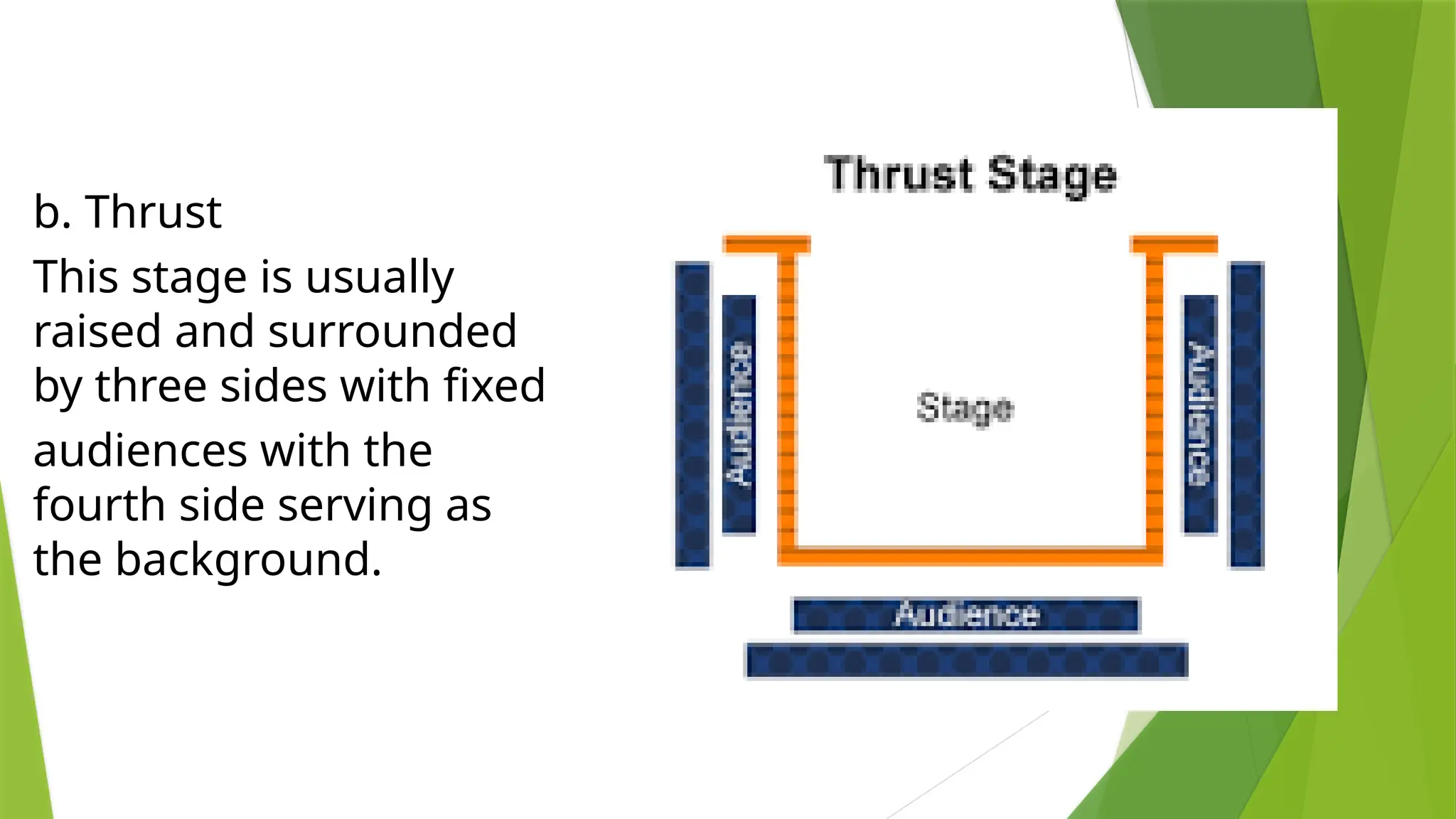 b. Thrust

This stage is usually raised and surrounded by three sides with fixed audiences with the fourth side serving as the background.

Thrust Stage

Audience

Stage

Audience

Audience